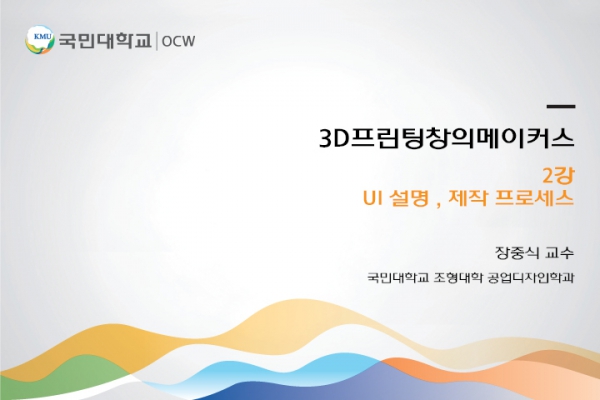 KMU 국민대학교 | OCW

3D프린팅창의메이커스

2강
UI 설명 , 제작 프로세스

장중식 교수

국민대학교 조형대학 공업디자인학과